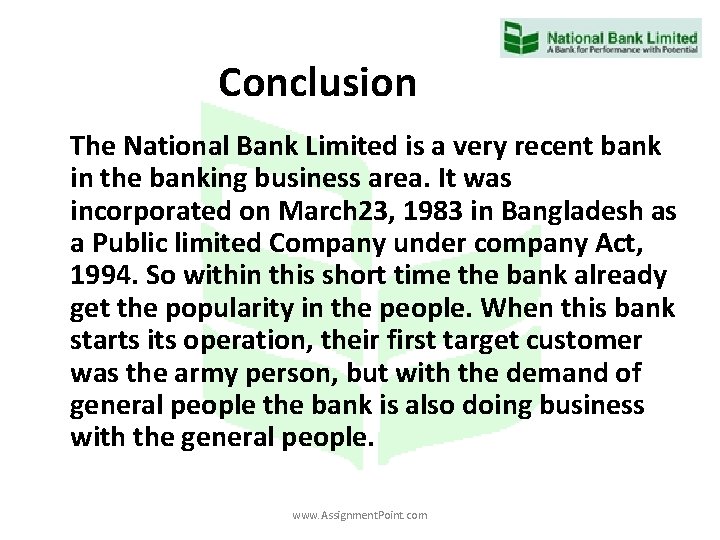 National Bank Limited
A Bank for Performance with Potential

Conclusion

The National Bank Limited is a very recent bank in the banking business area. It was incorporated on March23, 1983 in Bangladesh as a Public limited Company under company Act, 1994. So within this short time the bank already get the popularity in the people. When this bank starts its operation, their first target customer was the army person, but with the demand of general people the bank is also doing business with the general people.

www.AssignmentPoint.com